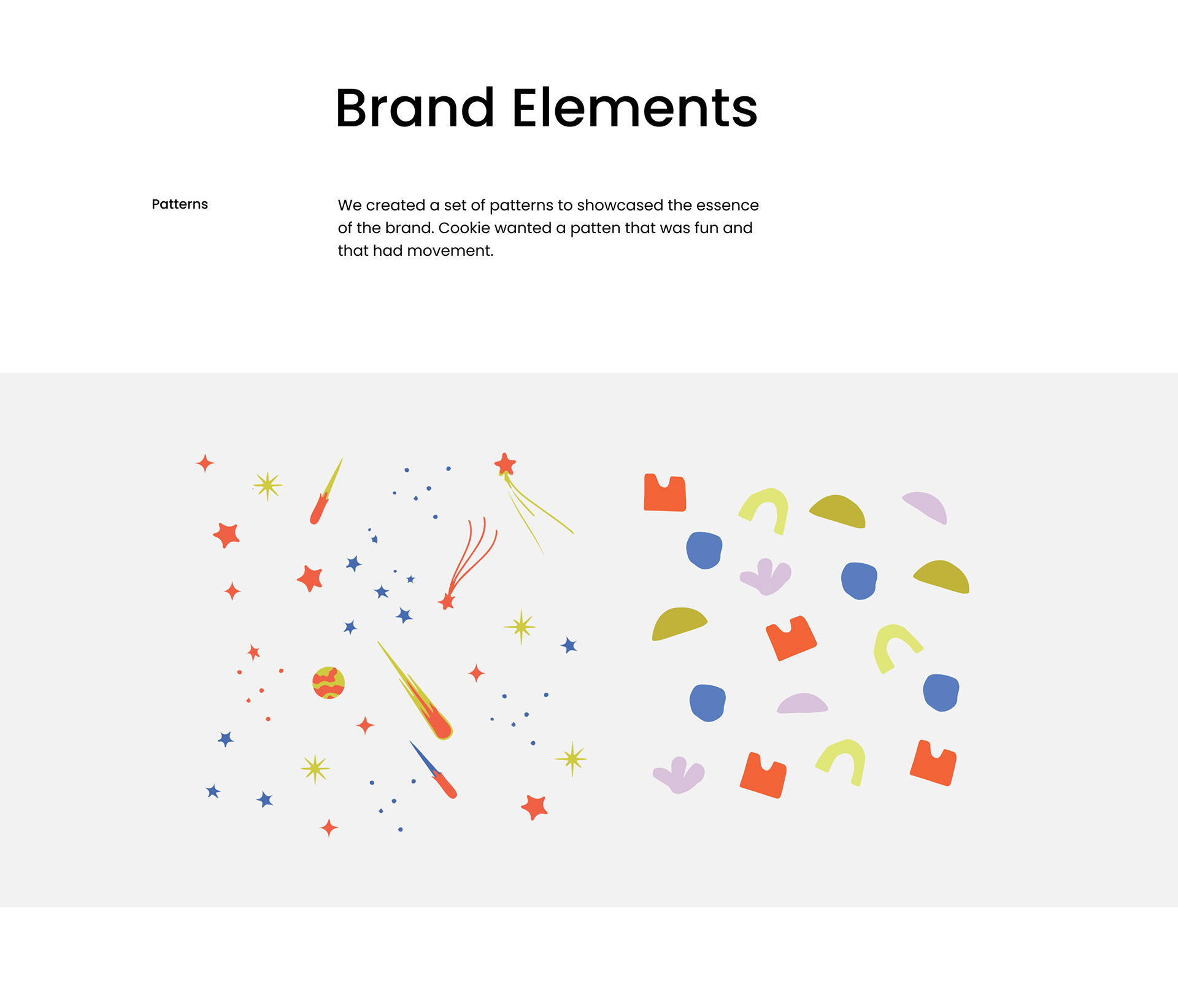 Brand Elements

Patterns

We created a set of patterns to showcased the essence of the brand. Cookie wanted a patten that was fun and that had movement.